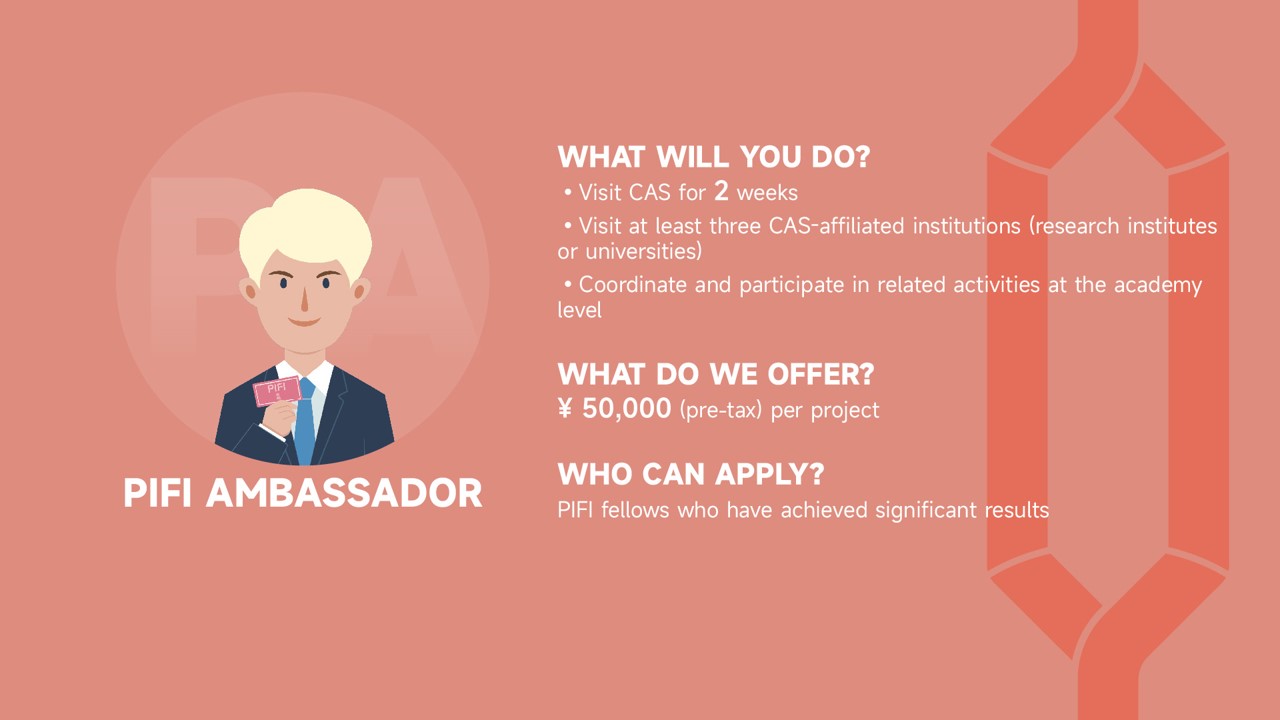 PA

PIFI

PIFI AMBASSADOR

WHAT WILL YOU DO?

• Visit CAS for 2 weeks

• Visit at least three CAS-affiliated institutions (research institutes or universities)

• Coordinate and participate in related activities at the academy level

WHAT DO WE OFFER?

¥ 50,000 (pre-tax) per project

WHO CAN APPLY?

PIFI fellows who have achieved significant results